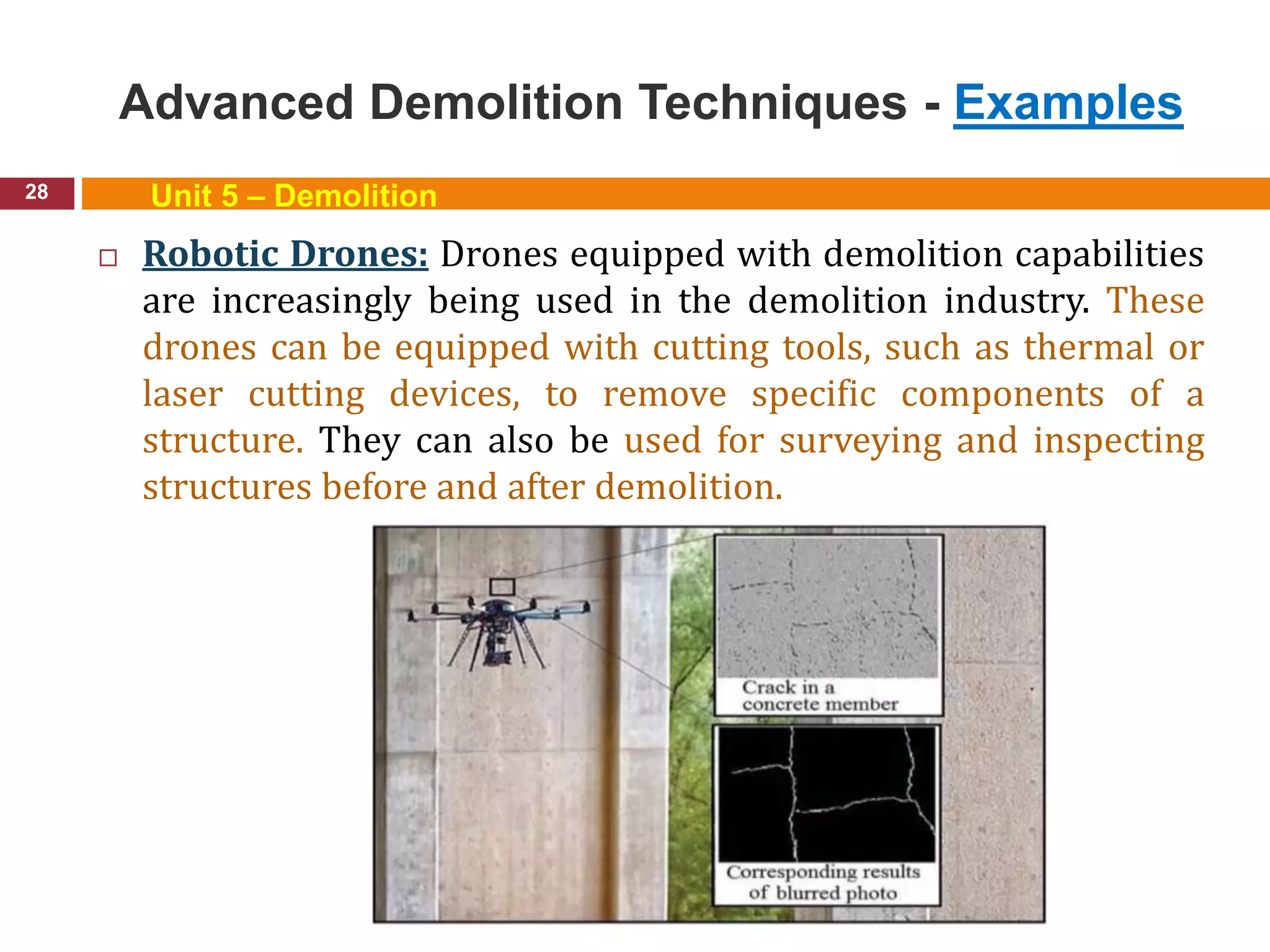 Advanced Demolition Techniques - Examples

28

Unit 5 – Demolition

□ Robotic Drones: Drones equipped with demolition capabilities are increasingly being used in the demolition industry. These drones can be equipped with cutting tools, such as thermal or laser cutting devices, to remove specific components of a structure. They can also be used for surveying and inspecting structures before and after demolition.

Crack in a concrete member

Corresponding results of blurred photo